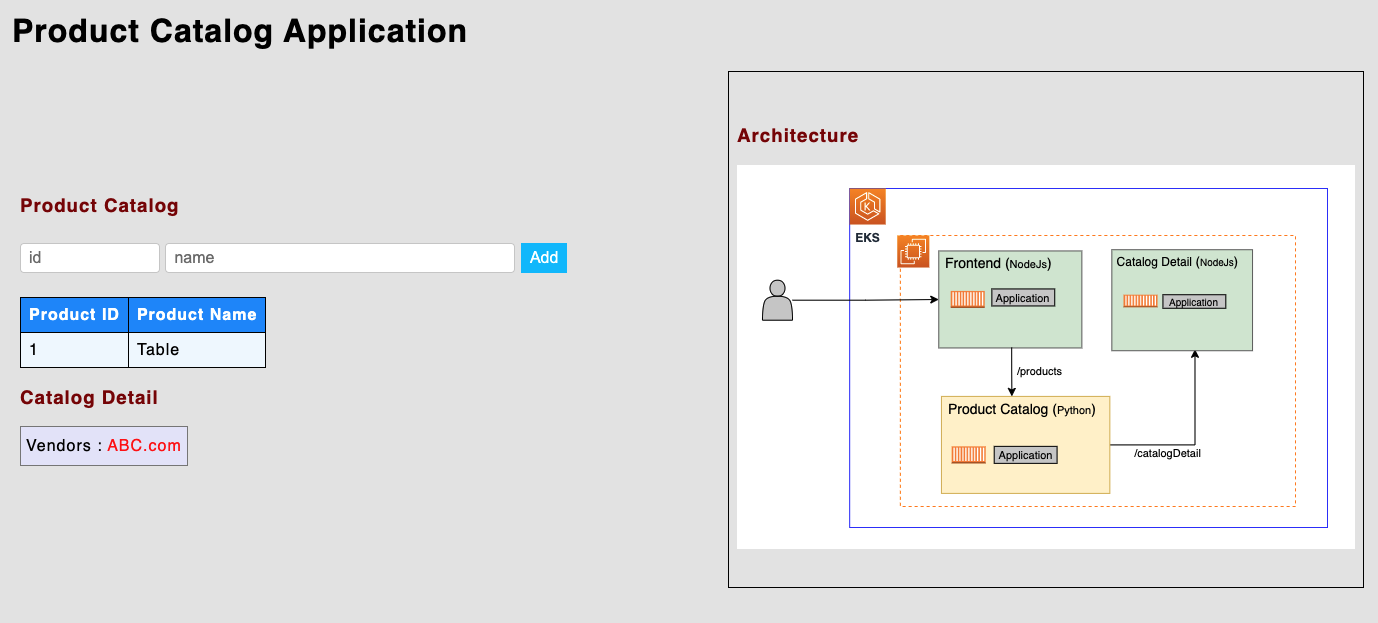 Product Catalog Application

Product Catalog

id name Add

| Product ID | Product Name |
|---|---|
| 1 | Table |

Catalog Detail

Vendors : ABC.com

Architecture

EKS

Frontend (NodeJs)

Application

Catalog Detail (NodeJs)

Application

/products

Product Catalog (Python)

Application

/catalogDetail